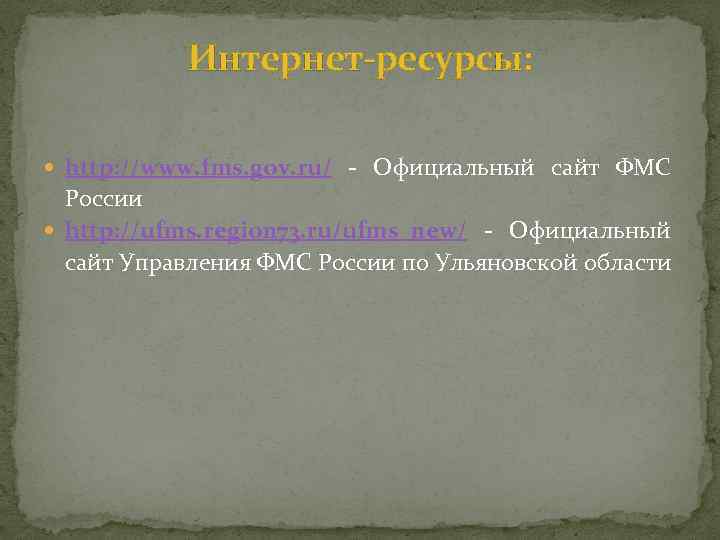 Интернет-ресурсы:

http://www.fms.gov.ru/ - Официальный сайт ФМС России

http://ufms.region73.ru/ufms_new/ - Официальный сайт Управления ФМС России по Ульяновской области